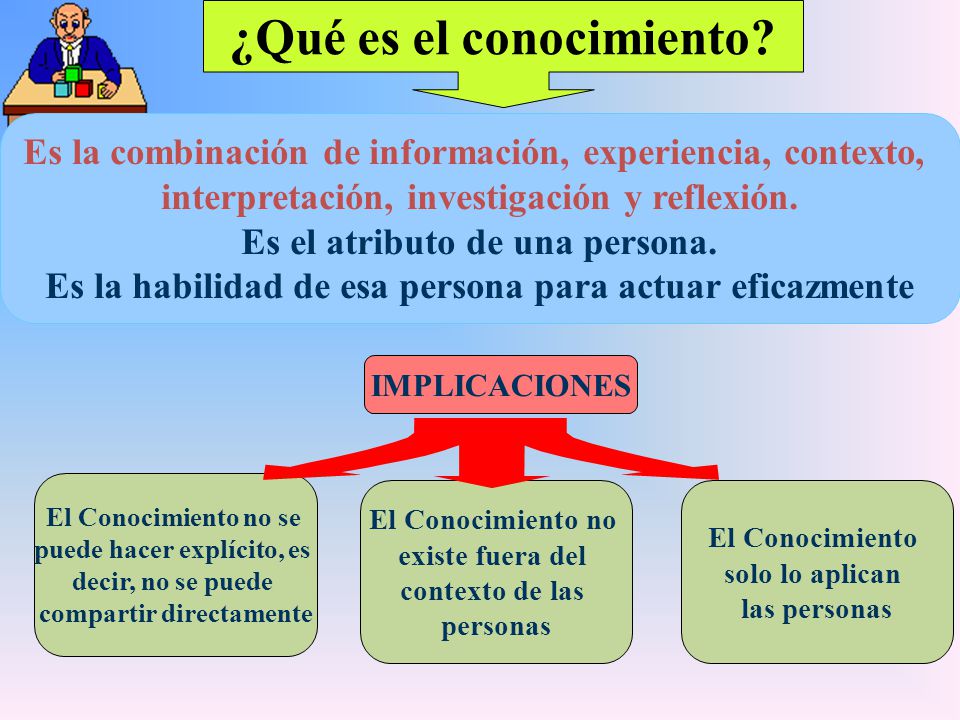 ¿Qué es el conocimiento?

Es la combinación de información, experiencia, contexto, interpretación, investigación y reflexión.
Es el atributo de una persona.
Es la habilidad de esa persona para actuar eficazmente

IMPLICACIONES

El Conocimiento no se puede hacer explícito, es decir, no se puede compartir directamente

El Conocimiento no existe fuera del contexto de las personas

El Conocimiento solo lo aplican las personas